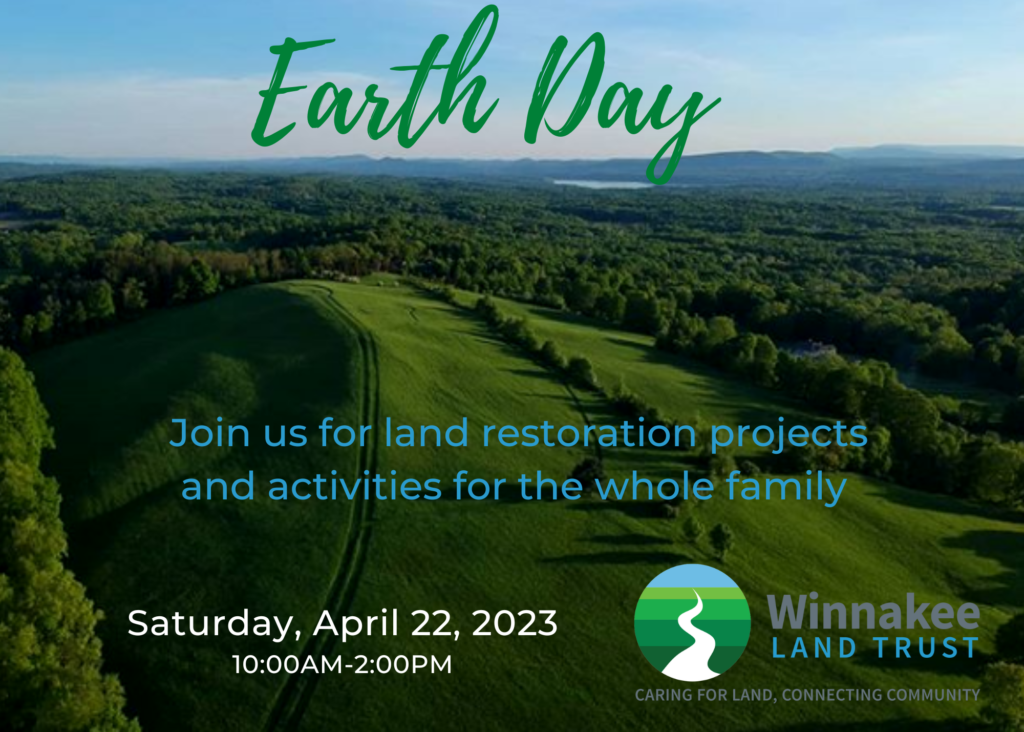 Earth Day

Join us for land restoration projects and activities for the whole family

Saturday, April 22, 2023
10:00AM-2:00PM

Winnakee
LAND TRUST
CARING FOR LAND, CONNECTING COMMUNITY